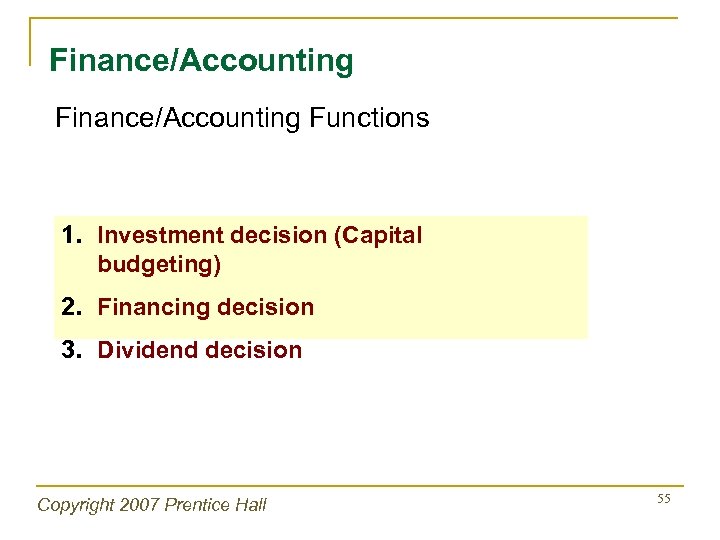 Finance/Accounting

Finance/Accounting Functions

1. Investment decision (Capital budgeting)
2. Financing decision
3. Dividend decision

Copyright 2007 Prentice Hall

55